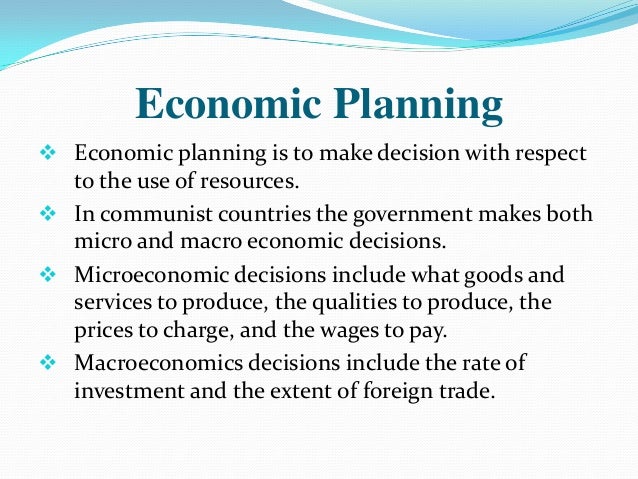 Economic Planning

❖ Economic planning is to make decision with respect to the use of resources.

❖ In communist countries the government makes both micro and macro economic decisions.

❖ Microeconomic decisions include what goods and services to produce, the qualities to produce, the prices to charge, and the wages to pay.

❖ Macroeconomics decisions include the rate of investment and the extent of foreign trade.